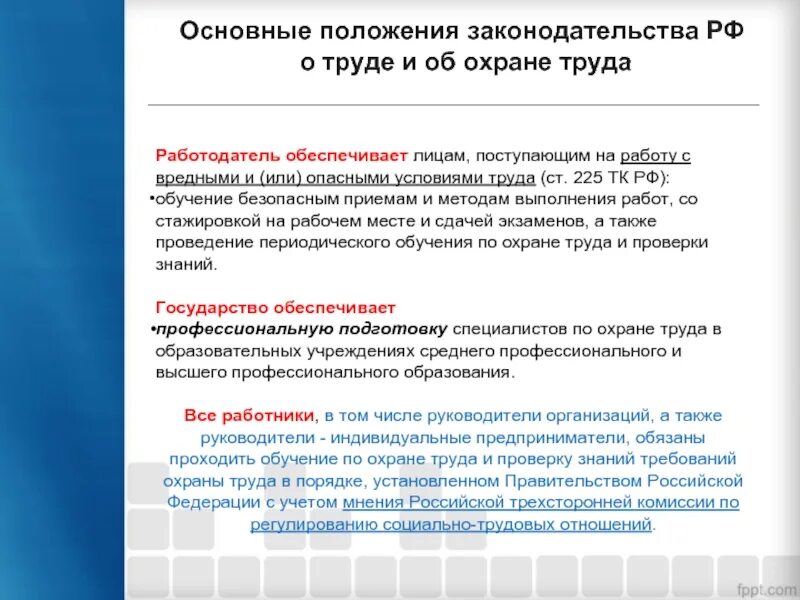 Основные положения законодательства РФ о труде и об охране труда

Работодатель обеспечивает лицам, поступающим на работу с вредными и (или) опасными условиями труда (ст. 225 ТК РФ):
•обучение безопасным приемам и методам выполнения работ, со стажировкой на рабочем месте и сдачей экзаменов, а также проведение периодического обучения по охране труда и проверки знаний.

Государство обеспечивает
•профессиональную подготовку специалистов по охране труда в образовательных учреждениях среднего профессионального и высшего профессионального образования.

Все работники, в том числе руководители организаций, а также руководители - индивидуальные предприниматели, обязаны проходить обучение по охране труда и проверку знаний требований охраны труда в порядке, установленном Правительством Российской Федерации с учетом мнения Российской трехсторонней комиссии по регулированию социально-трудовых отношений.

fppt.com